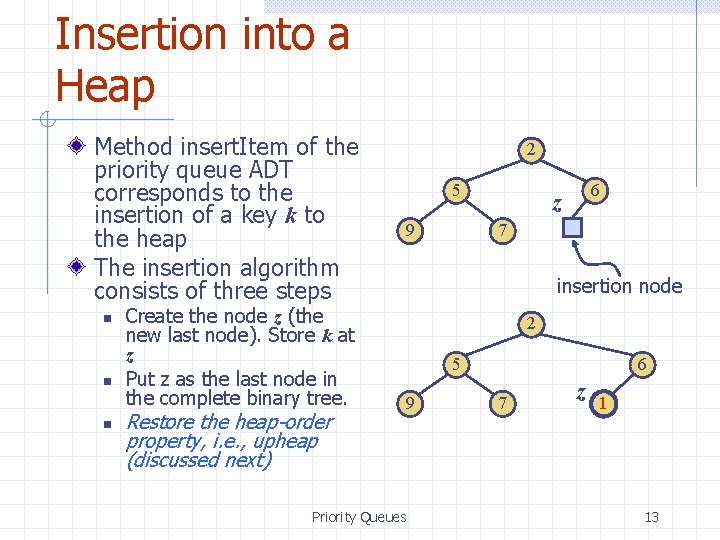 Insertion into a Heap

Method insertItem of the priority queue ADT corresponds to the insertion of a key $k$ to the heap

The insertion algorithm consists of three steps

Create the node $z$ (the new last node). Store $k$ at $z$

Put z as the last node in the complete binary tree.

Restore the heap-order property, i.e., upheap (discussed next)

2
5
6
9
7
$z$
insertion node

2
5
6
9
7
$z$
1

Priority Queues
13